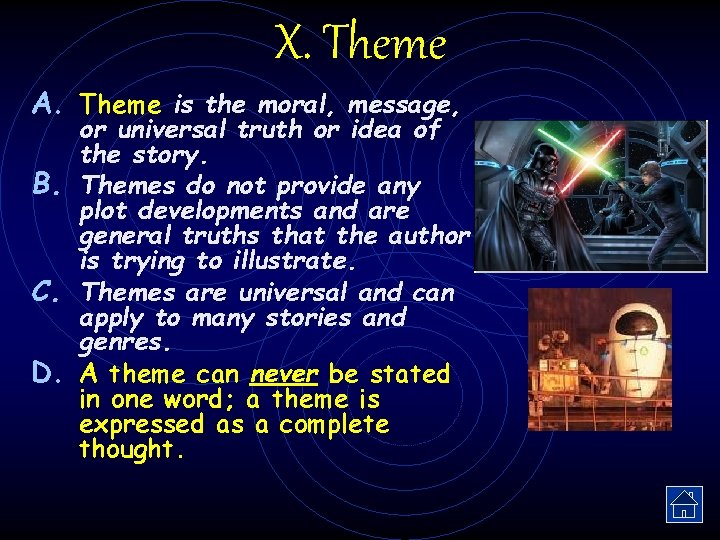 X. Theme

A. Theme is the moral, message, or universal truth or idea of the story.

B. Themes do not provide any plot developments and are general truths that the author is trying to illustrate.

C. Themes are universal and can apply to many stories and genres.

D. A theme can never be stated in one word; a theme is expressed as a complete thought.